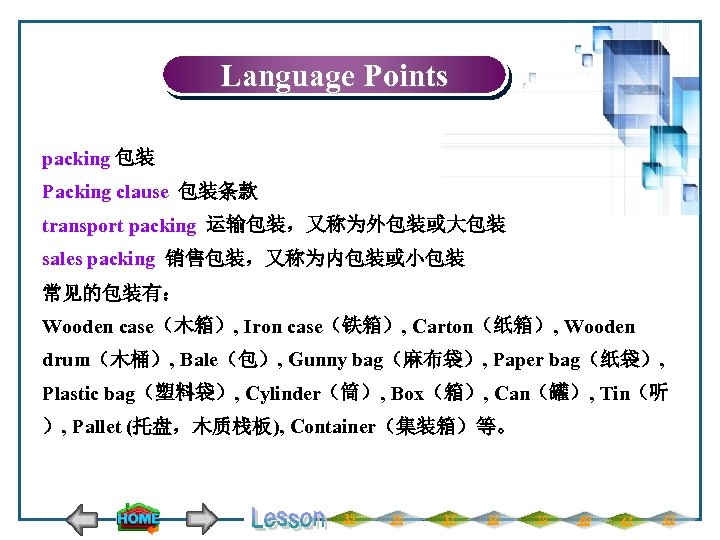 Language Points

packing 包装
Packing clause 包装条款
transport packing 运输包装，又称为外包装或大包装
sales packing 销售包装，又称为内包装或小包装
常见的包装有：
Wooden case（木箱）, Iron case（铁箱）, Carton（纸箱）, Wooden drum（木桶）, Bale（包）, Gunny bag（麻布袋）, Paper bag（纸袋）, Plastic bag（塑料袋）, Cylinder（筒）, Box（箱）, Can（罐）, Tin（听）, Pallet (托盘，木质栈板), Container（集装箱）等。

HOME
Lesson